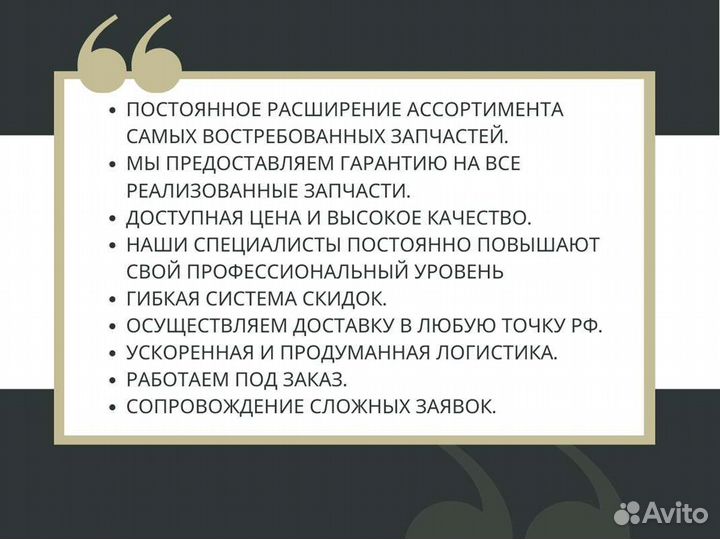 “

• ПОСТОЯННОЕ РАСШИРЕНИЕ АССОРТИМЕНТА САМЫХ ВОСТРЕБОВАННЫХ ЗАПЧАСТЕЙ.
• МЫ ПРЕДОСТАВЛЯЕМ ГАРАНТИЮ НА ВСЕ РЕАЛИЗОВАННЫЕ ЗАПЧАСТИ.
• ДОСТУПНАЯ ЦЕНА И ВЫСОКОЕ КАЧЕСТВО.
• НАШИ СПЕЦИАЛИСТЫ ПОСТОЯННО ПОВЫШАЮТ СВОЙ ПРОФЕССИОНАЛЬНЫЙ УРОВЕНЬ
• ГИБКАЯ СИСТЕМА СКИДОК.
• ОСУЩЕСТВЛЯЕМ ДОСТАВКУ В ЛЮБУЮ ТОЧКУ РФ.
• УСКОРЕННАЯ И ПРОДУМАННАЯ ЛОГИСТИКА.
• РАБОТАЕМ ПОД ЗАКАЗ.
• СОПРОВОЖДЕНИЕ СЛОЖНЫХ ЗАЯВОК.

Avito